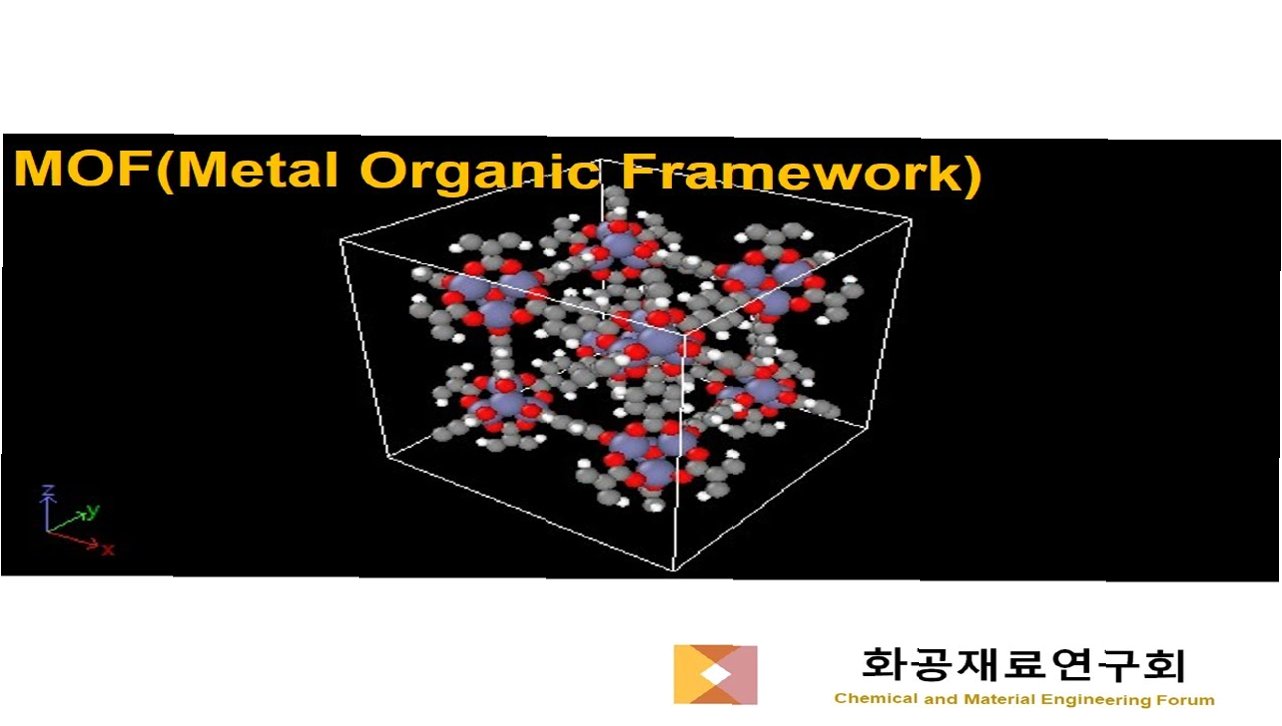 MOF(Metal Organic Framework)

z
y
x

화공재료연구회
Chemical and Material Engineering Forum